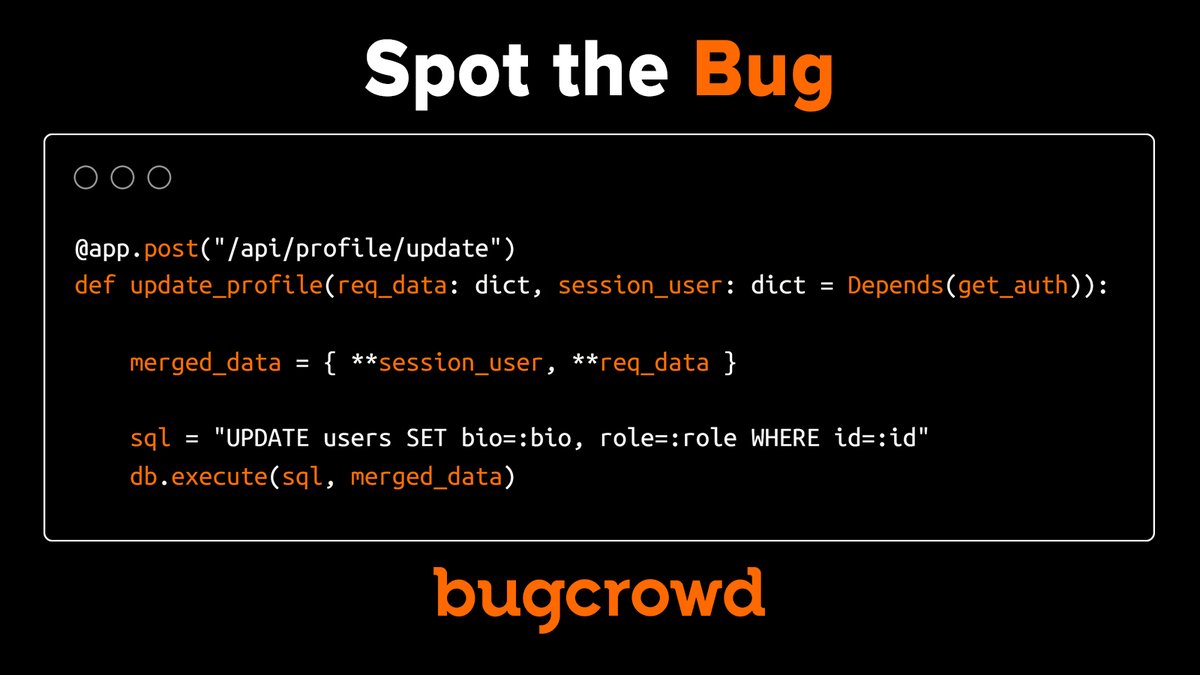 Spot the Bug

@app.post("/api/profile/update")
def update_profile(req_data: dict, session_user: dict = Depends(get_auth)):

    merged_data = { **session_user, **req_data }

    sql = "UPDATE users SET bio=:bio, role=:role WHERE id=:id"
    db.execute(sql, merged_data)

bugcrowd